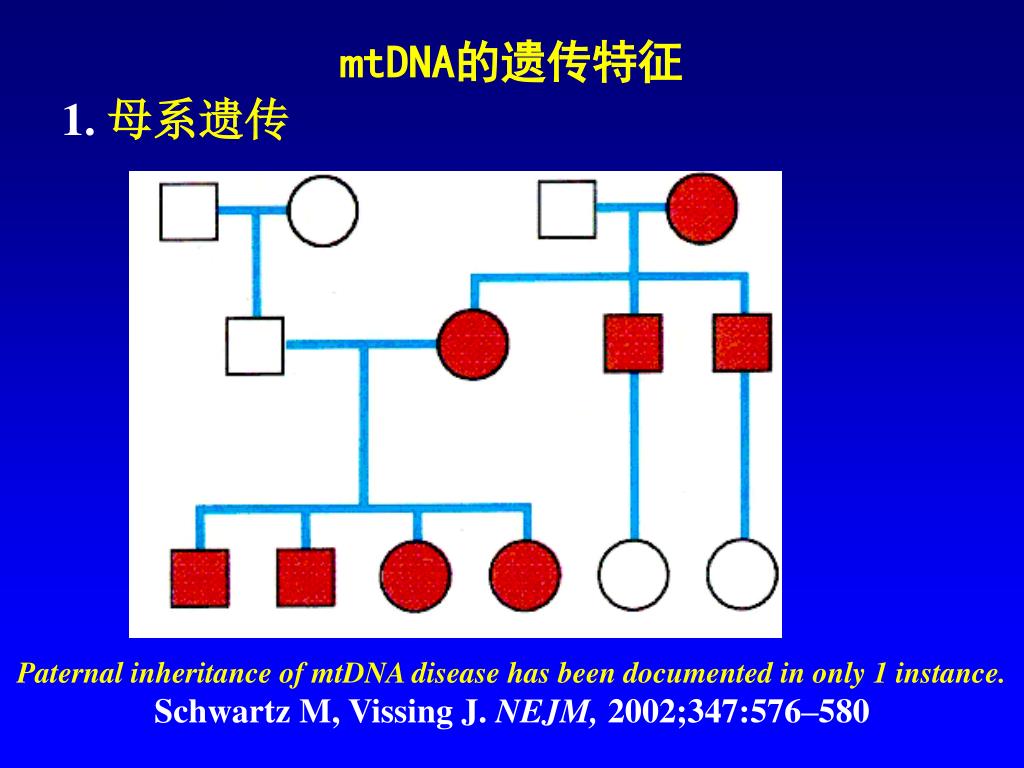 mtDNA的遗传特征

1. 母系遗传

Paternal inheritance of mtDNA disease has been documented in only 1 instance.
Schwartz M, Vissing J. NEJM, 2002;347:576–580